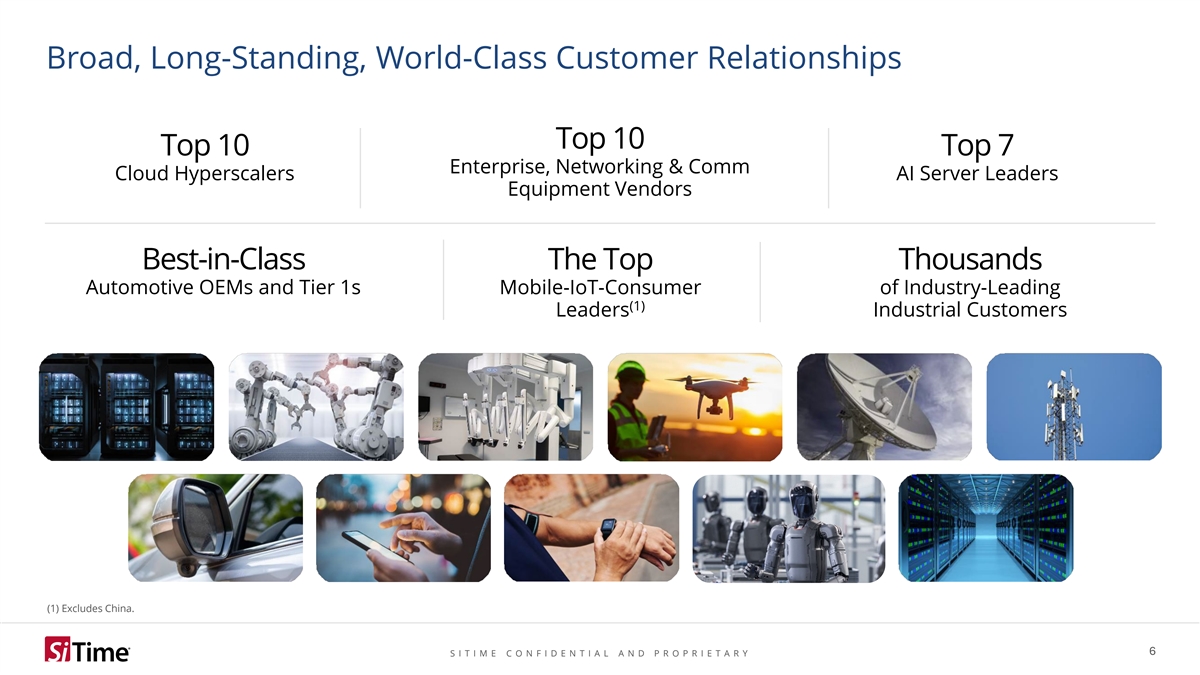 Broad, Long-Standing, World-Class Customer Relationships

Top 10
Cloud Hyperscalers

Top 10
Enterprise, Networking & Comm Equipment Vendors

Top 7
AI Server Leaders

Best-in-Class
Automotive OEMs and Tier 1s

The Top
Mobile-IoT-Consumer Leaders$^{(1)}$

Thousands
of Industry-Leading Industrial Customers

(1) Excludes China.

SiTime

SITIME CONFIDENTIAL AND PROPRIETARY

6